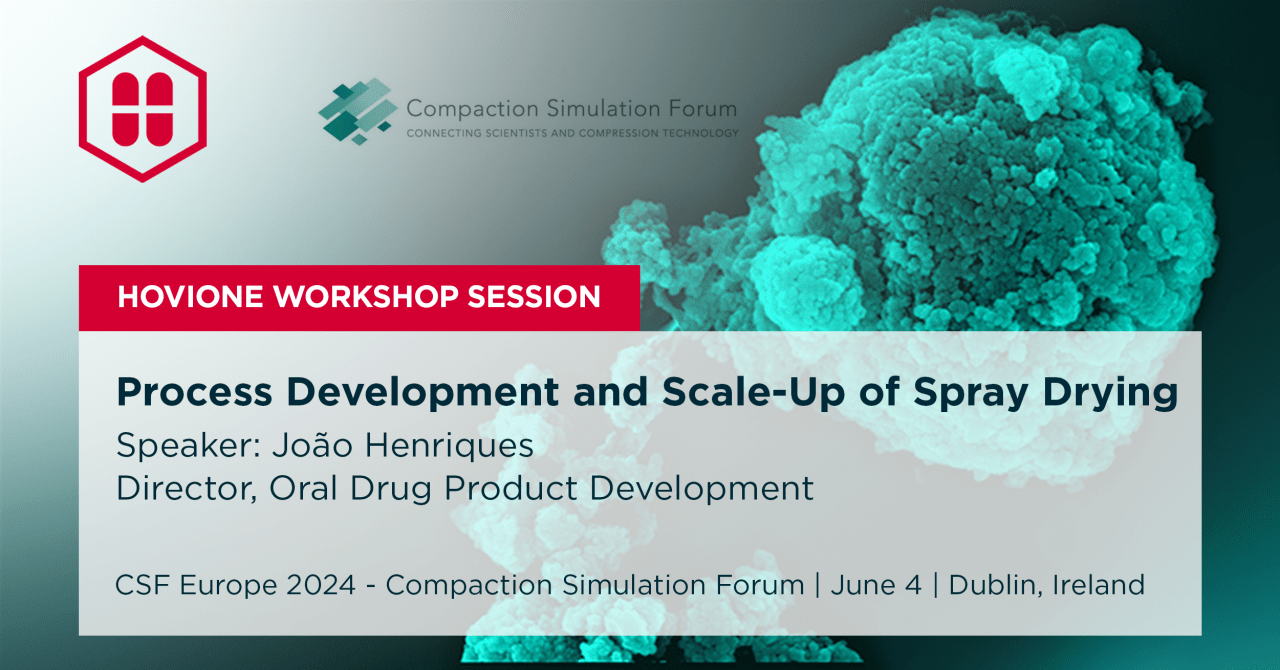 Compaction Simulation Forum
CONNECTING SCIENTISTS AND COMPRESSION TECHNOLOGY

HOVIONE WORKSHOP SESSION

Process Development and Scale-Up of Spray Drying
Speaker: João Henriques
Director, Oral Drug Product Development

CSF Europe 2024 - Compaction Simulation Forum | June 4 | Dublin, Ireland